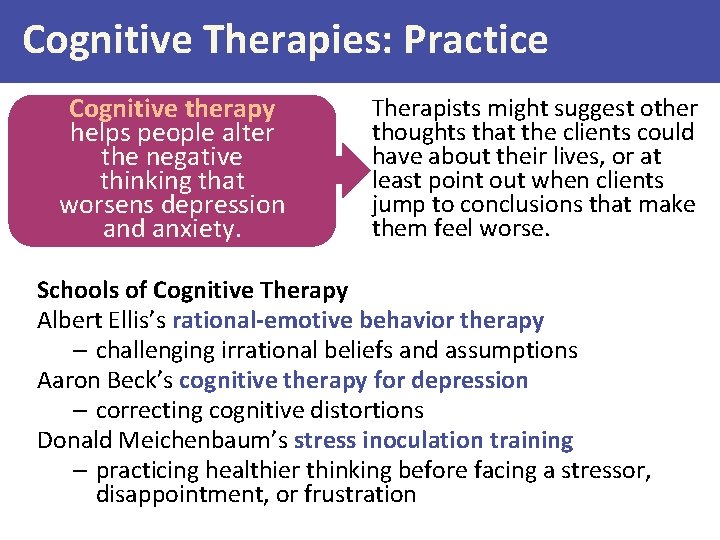 Cognitive Therapies: Practice

Cognitive therapy helps people alter the negative thinking that worsens depression and anxiety.

Therapists might suggest other thoughts that the clients could have about their lives, or at least point out when clients jump to conclusions that make them feel worse.

Schools of Cognitive Therapy
Albert Ellis's rational-emotive behavior therapy
– challenging irrational beliefs and assumptions
Aaron Beck's cognitive therapy for depression
– correcting cognitive distortions
Donald Meichenbaum's stress inoculation training
– practicing healthier thinking before facing a stressor, disappointment, or frustration